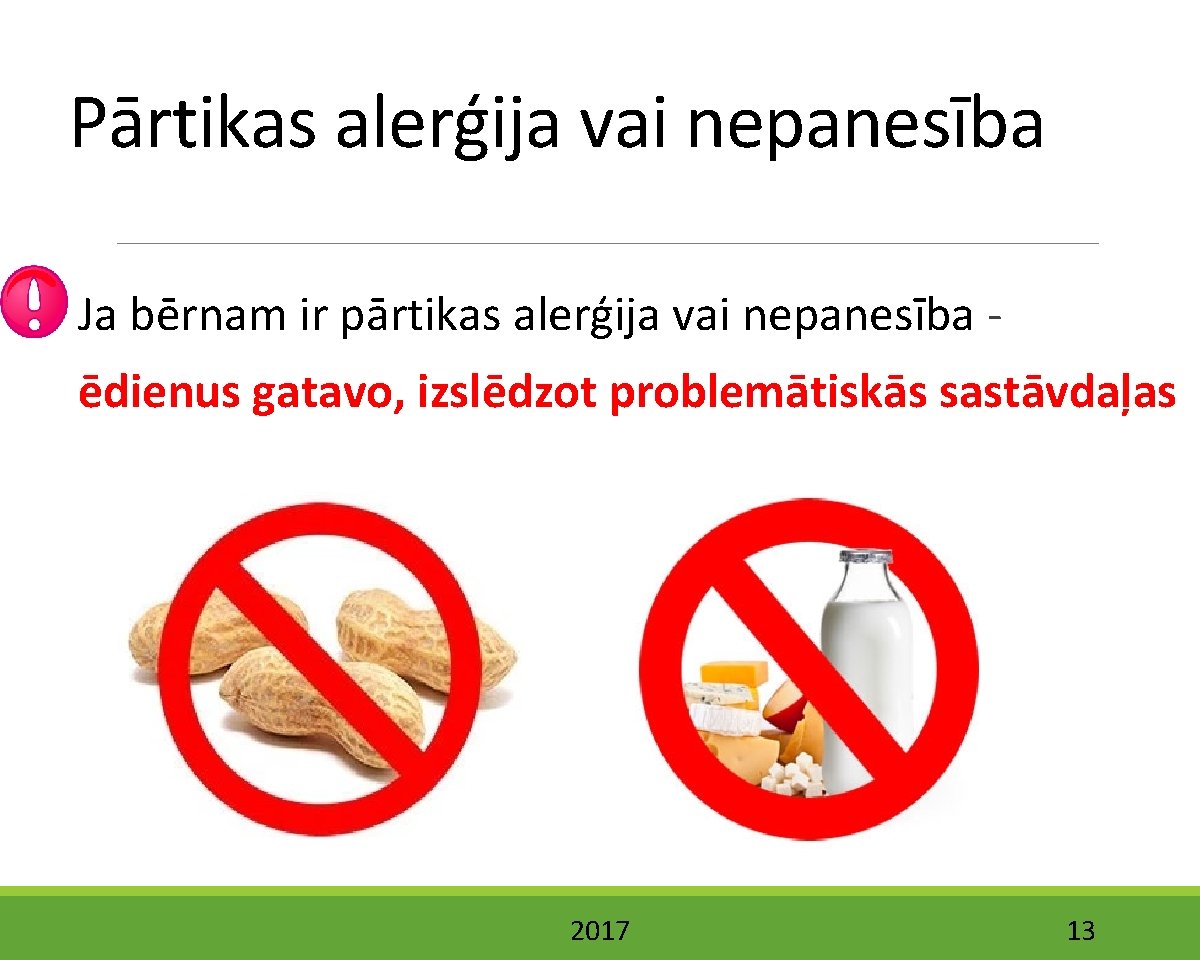 Pārtikas alerģija vai nepanesība

Ja bērnam ir pārtikas alerģija vai nepanesība - ēdienus gatavo, izslēdzot problemātiskās sastāvdaļas

2017

13